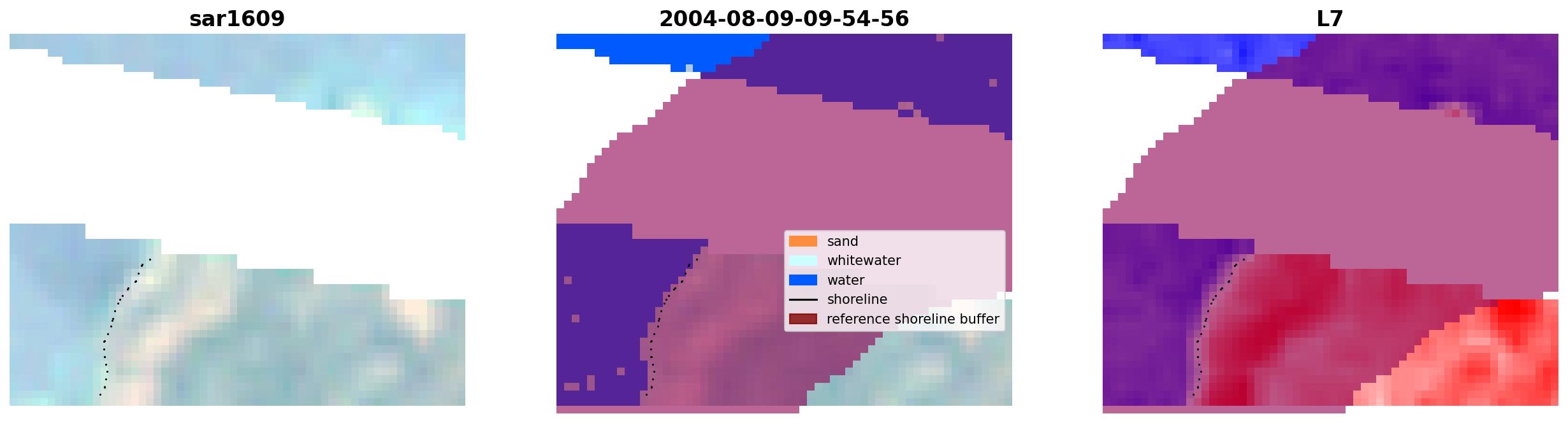 sar1609

2004-08-09-09-54-56

sand
whitewater
water
shoreline
reference shoreline buffer

L7